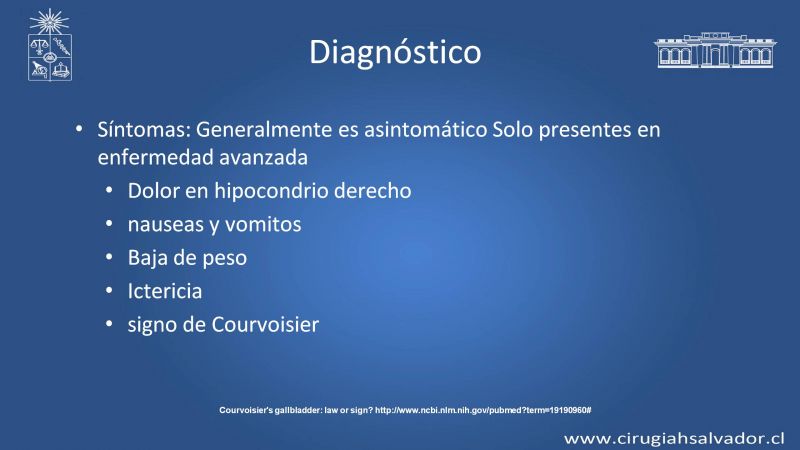 Diagnóstico

• Síntomas: Generalmente es asintomático Solo presentes en enfermedad avanzada
  • Dolor en hipocondrio derecho
  • nauseas y vomitos
  • Baja de peso
  • Ictericia
  • signo de Courvoisier

Courvoisier's gallbladder: law or sign? http://www.ncbi.nlm.nih.gov/pubmed?term=19190960#

www.cirugiahsalvador.cl